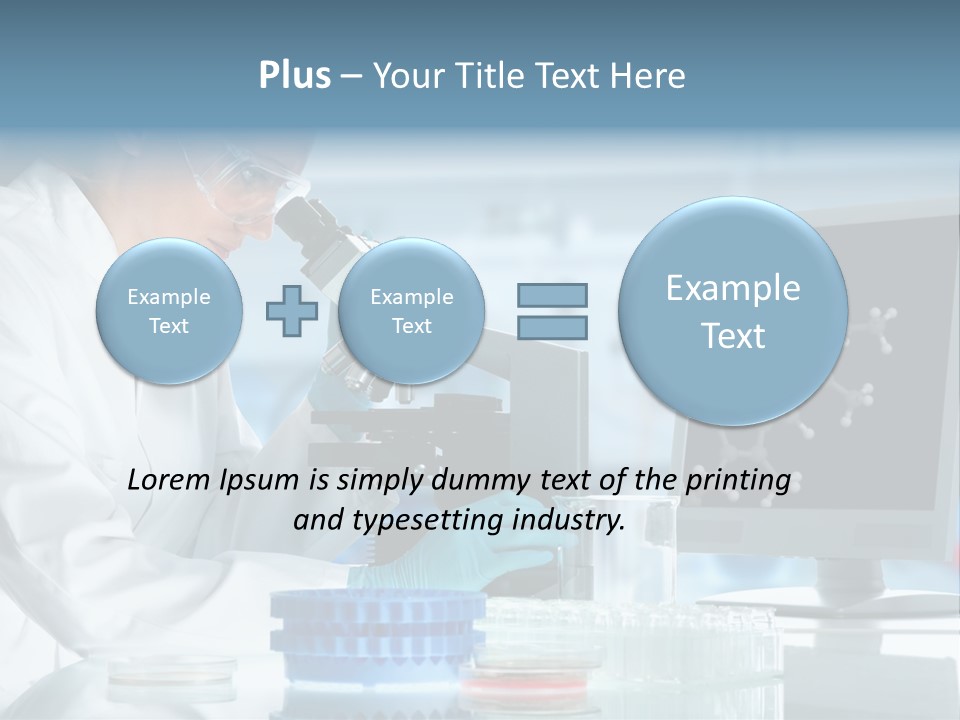 Plus – Your Title Text Here

Example Text

Example Text

Example Text

Lorem Ipsum is simply dummy text of the printing and typesetting industry.